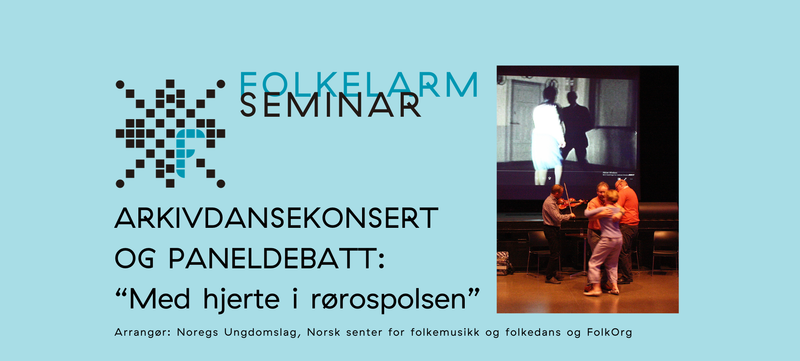 FOLKELARM
SEMINAR

ARKIVDANSEKONSERT
OG PANELDEBATT:
“Med hjerte i rørospolsen”

Arrangør: Noregs Ungdomslag, Norsk senter for folkemusikk og folkedans og FolkOrg